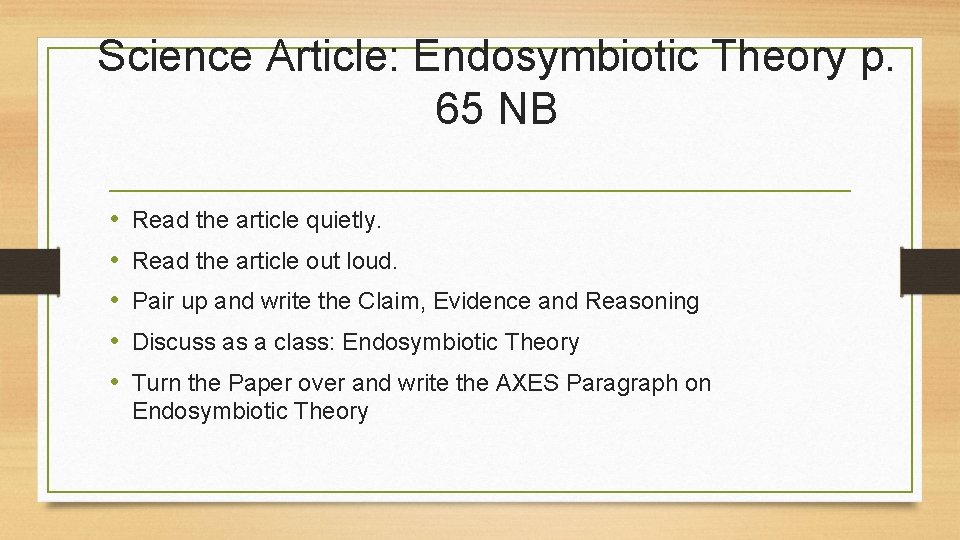 Science Article: Endosymbiotic Theory p. 65 NB

• Read the article quietly.
• Read the article out loud.
• Pair up and write the Claim, Evidence and Reasoning
• Discuss as a class: Endosymbiotic Theory
• Turn the Paper over and write the AXES Paragraph on Endosymbiotic Theory